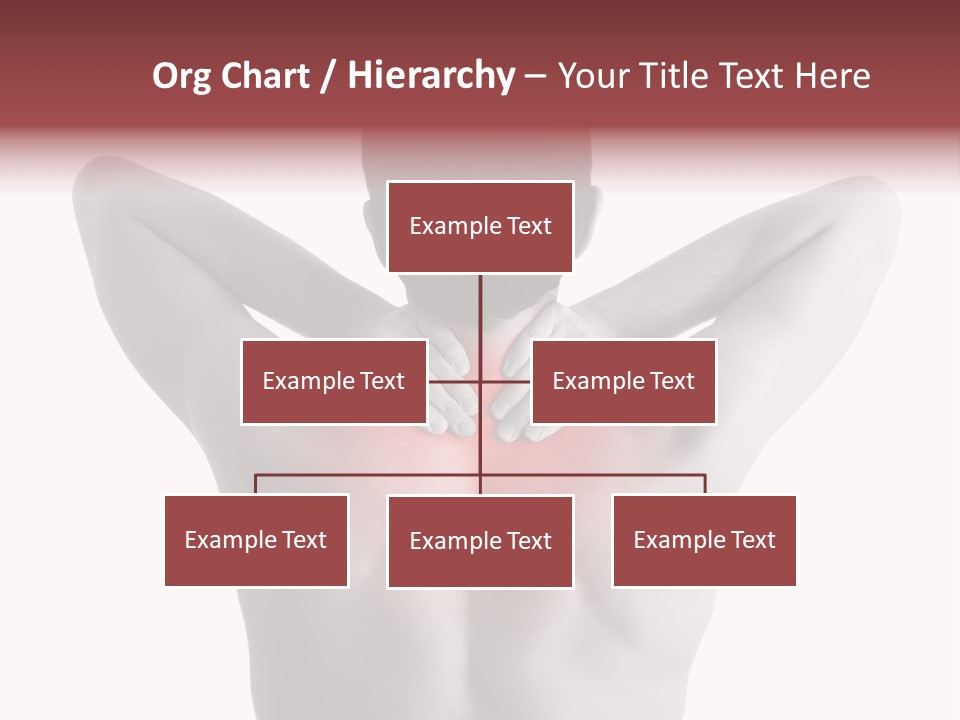 Org Chart / Hierarchy – Your Title Text Here

Example Text

Example Text

Example Text

Example Text

Example Text

Example Text